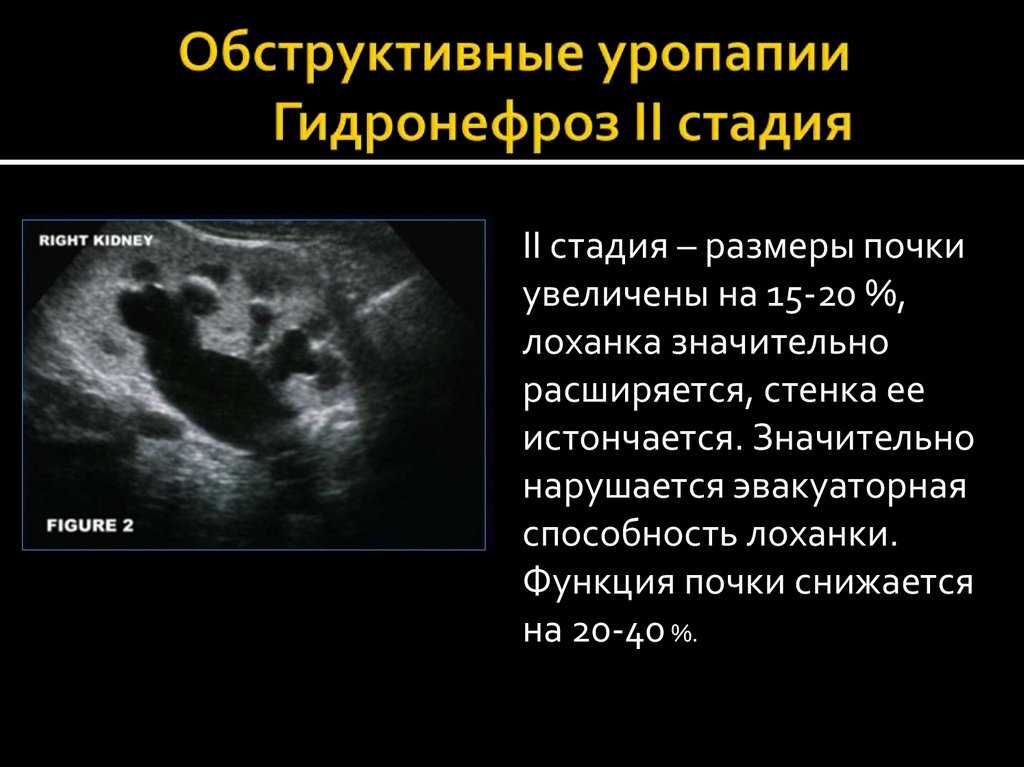 Обструктивные уропапии
Гидронефроз II стадия

RIGHT KIDNEY

FIGURE 2

II стадия – размеры почки увеличены на 15-20 %, лоханка значительно расширяется, стенка ее истончается. Значительно нарушается эвакуаторная способность лоханки. Функция почки снижается на 20-40 %.